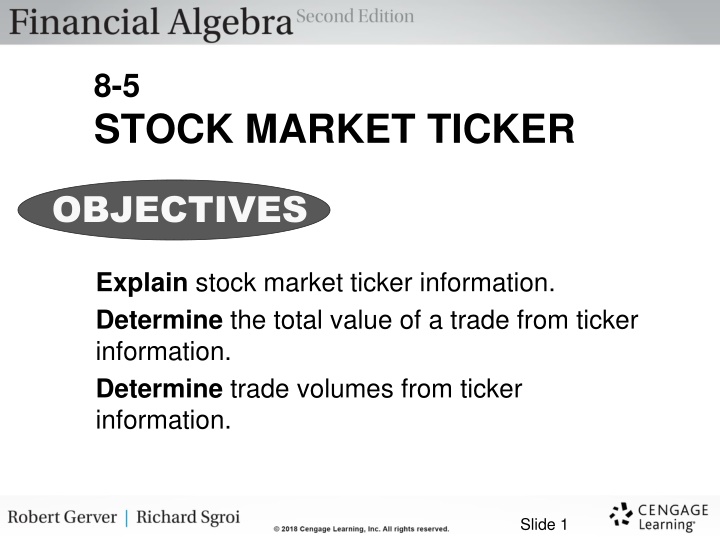 Financial Algebra Second Edition

8-5
STOCK MARKET TICKER

OBJECTIVES

Explain stock market ticker information.

Determine the total value of a trade from ticker information.

Determine trade volumes from ticker information.

Robert Gerver | Richard Sgroi

© 2018 Cengage Learning, Inc. All rights reserved.

Slide 1

CENGAGE Learning®